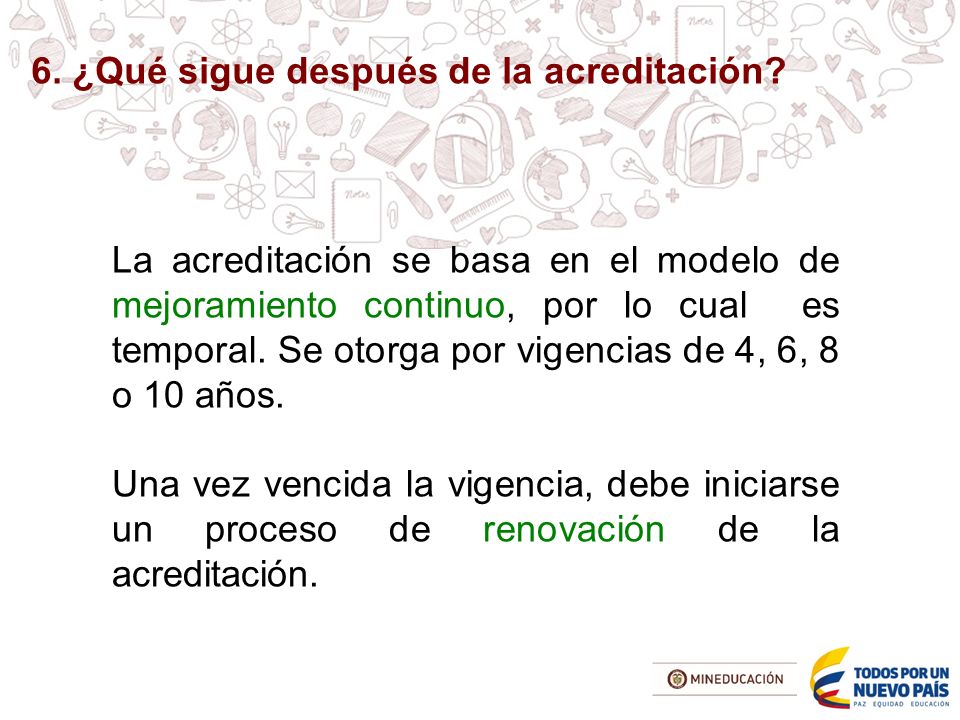 6. ¿Qué sigue después de la acreditación?

La acreditación se basa en el modelo de mejoramiento continuo, por lo cual es temporal. Se otorga por vigencias de 4, 6, 8 o 10 años.

Una vez vencida la vigencia, debe iniciarse un proceso de renovación de la acreditación.

MINEDUCACIÓN

TODOS POR UN NUEVO PAÍS
PAZ EQUIDAD EDUCACIÓN